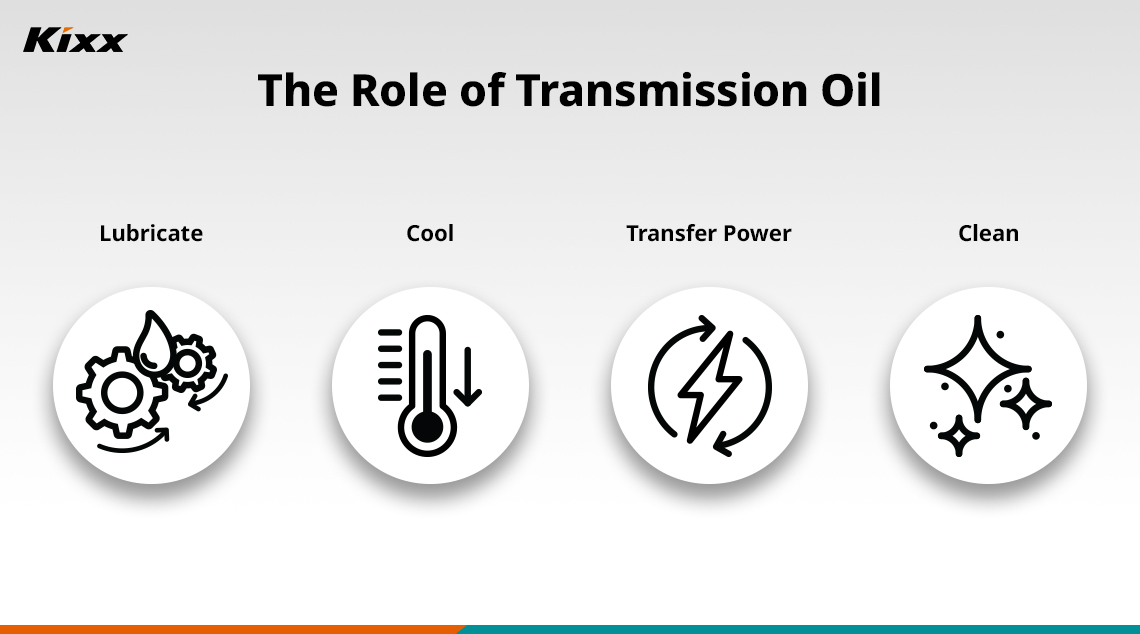 Kixx

The Role of Transmission Oil

Lubricate

Cool

Transfer Power

Clean